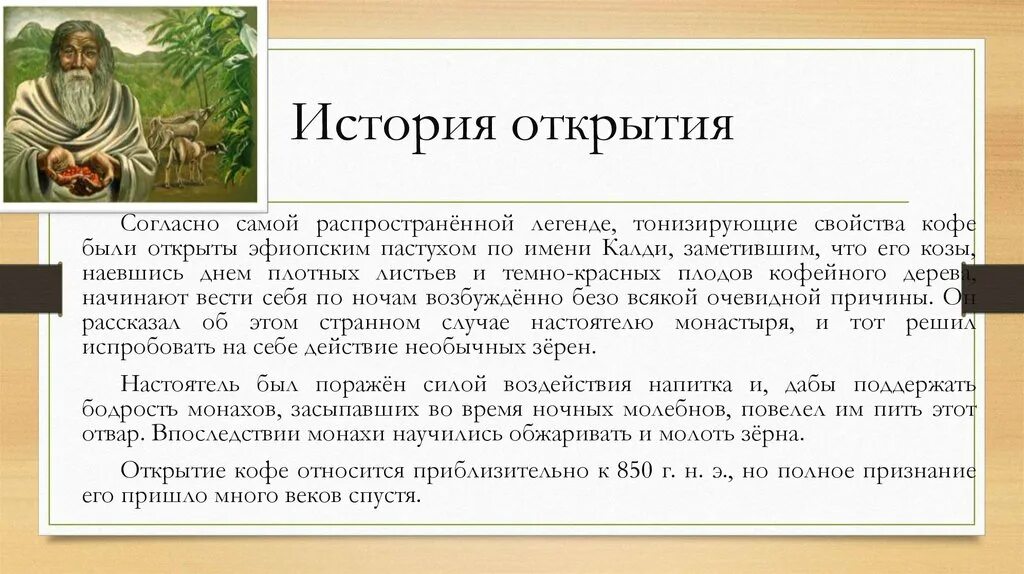 История открытия

Согласно самой распространённой легенде, тонизирующие свойства кофе были открыты эфиопским пастухом по имени Калди, заметившим, что его козы, наевшись днем плотных листьев и темно-красных плодов кофейного дерева, начинают вести себя по ночам возбуждённо безо всякой очевидной причины. Он рассказал об этом странном случае настоятелю монастыря, и тот решил испробовать на себе действие необычных зёрен.

Настоятель был поражён силой воздействия напитка и, дабы поддержать бодрость монахов, засыпавших во время ночных молебнов, повелел им пить этот отвар. Впоследствии монахи научились обжаривать и молоть зёрна.

Открытие кофе относится приблизительно к 850 г. н. э., но полное признание его пришло много веков спустя.